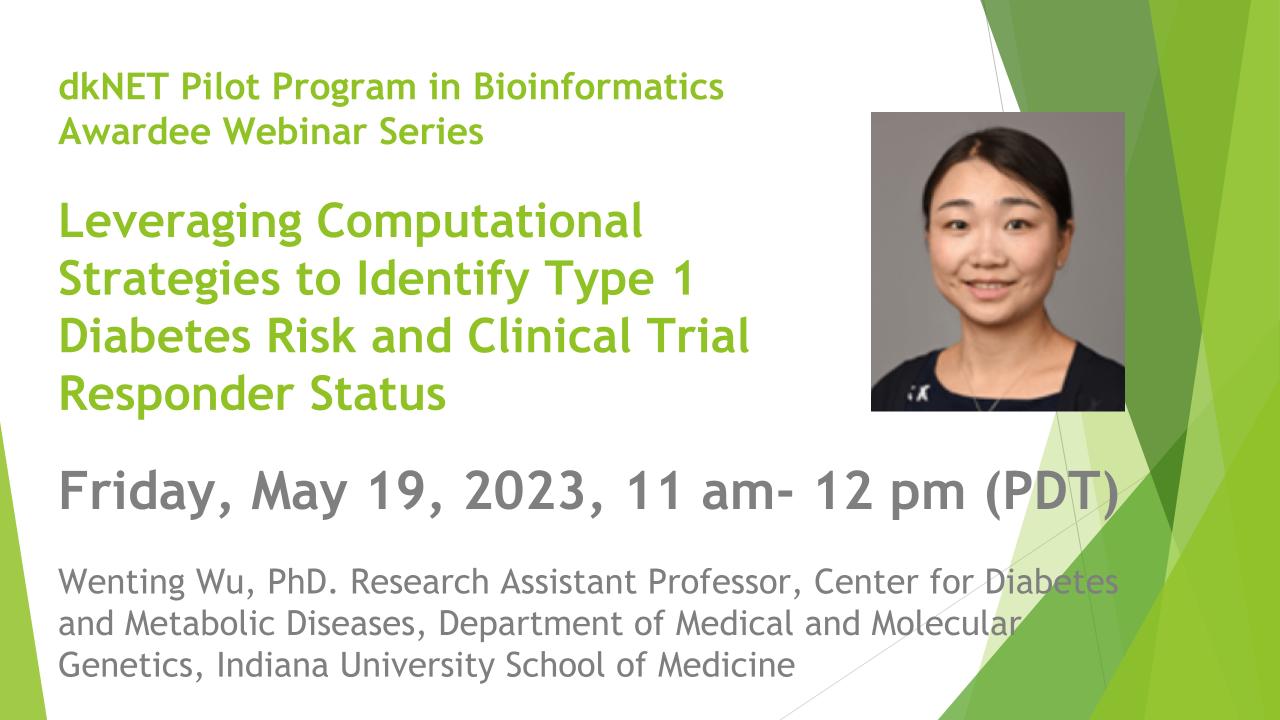 dkNET Pilot Program in Bioinformatics Awardee Webinar Series

Leveraging Computational Strategies to Identify Type 1 Diabetes Risk and Clinical Trial Responder Status

Friday, May 19, 2023, 11 am- 12 pm (PDT)

Wenting Wu, PhD. Research Assistant Professor, Center for Diabetes and Metabolic Diseases, Department of Medical and Molecular Genetics, Indiana University School of Medicine